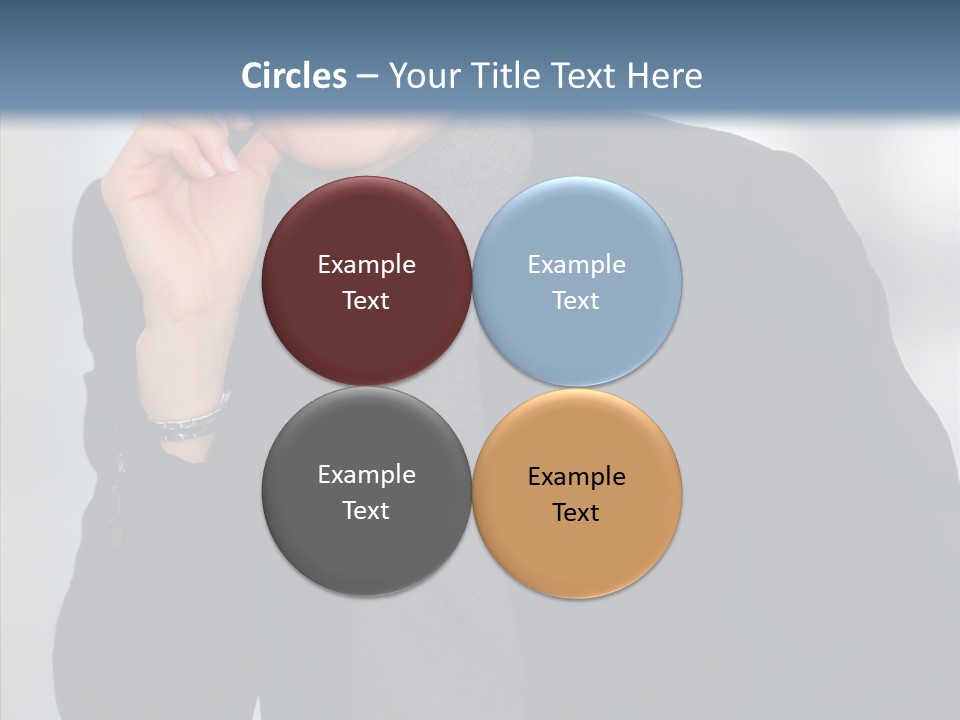 Circles – Your Title Text Here

Example Text

Example Text

Example Text

Example Text